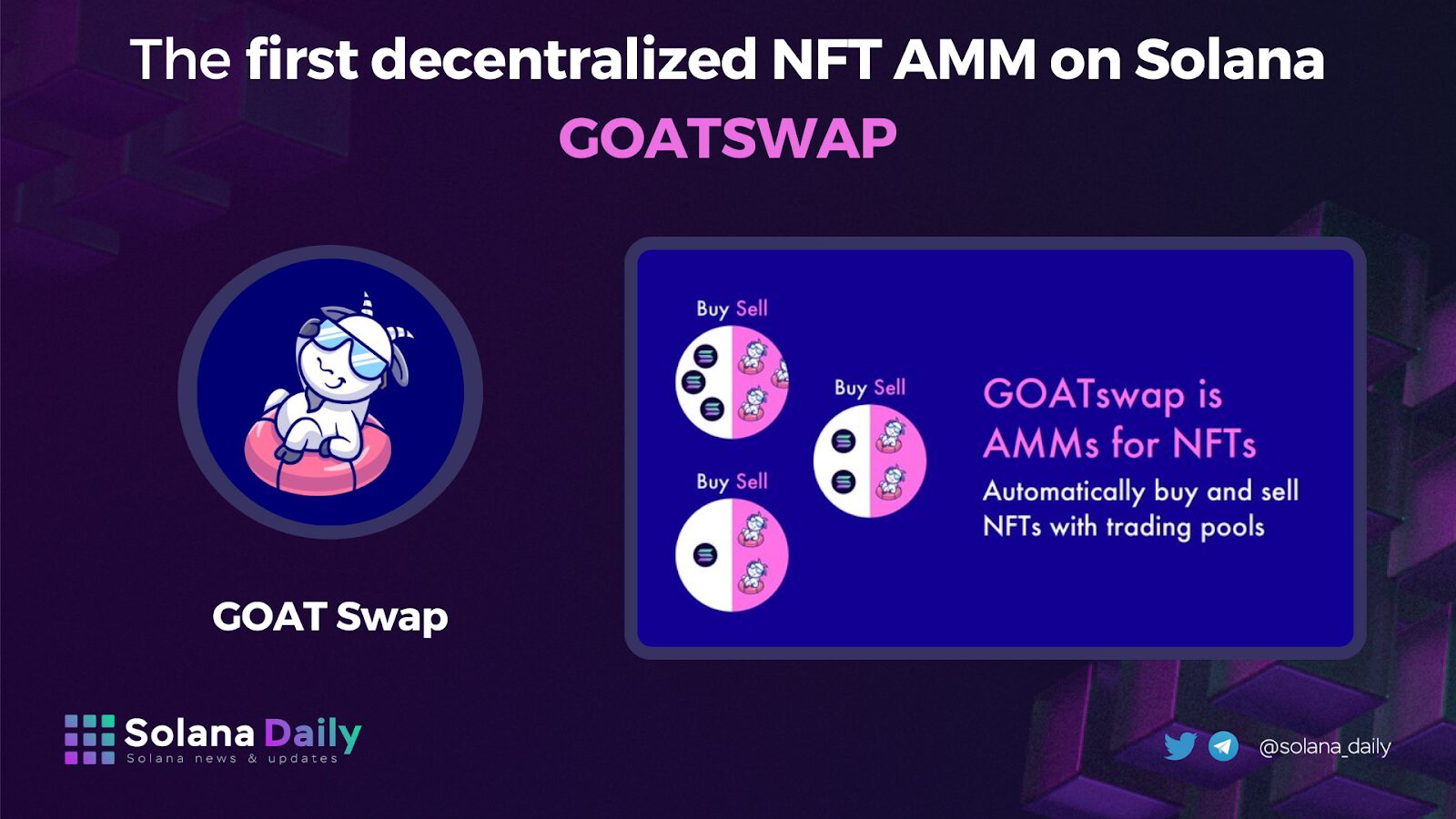 The first decentralized NFT AMM on Solana
GOATSWAP

GOAT Swap

Buy Sell

Buy Sell

Buy Sell

GOATswap is AMMs for NFTs
Automatically buy and sell NFTs with trading pools

Solana Daily
Solana news & updates

@solana_daily